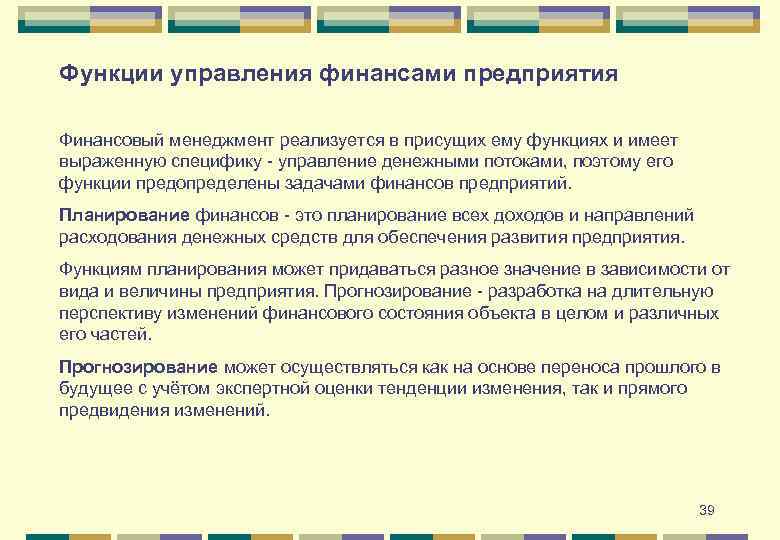 Функции управления финансами предприятия

Финансовый менеджмент реализуется в присущих ему функциях и имеет выраженную специфику - управление денежными потоками, поэтому его функции предопределены задачами финансов предприятий.

Планирование финансов - это планирование всех доходов и направлений расходования денежных средств для обеспечения развития предприятия.

Функциям планирования может придаваться разное значение в зависимости от вида и величины предприятия. Прогнозирование - разработка на длительную перспективу изменений финансового состояния объекта в целом и различных его частей.

Прогнозирование может осуществляться как на основе переноса прошлого в будущее с учётом экспертной оценки тенденции изменения, так и прямого предвидения изменений.

39